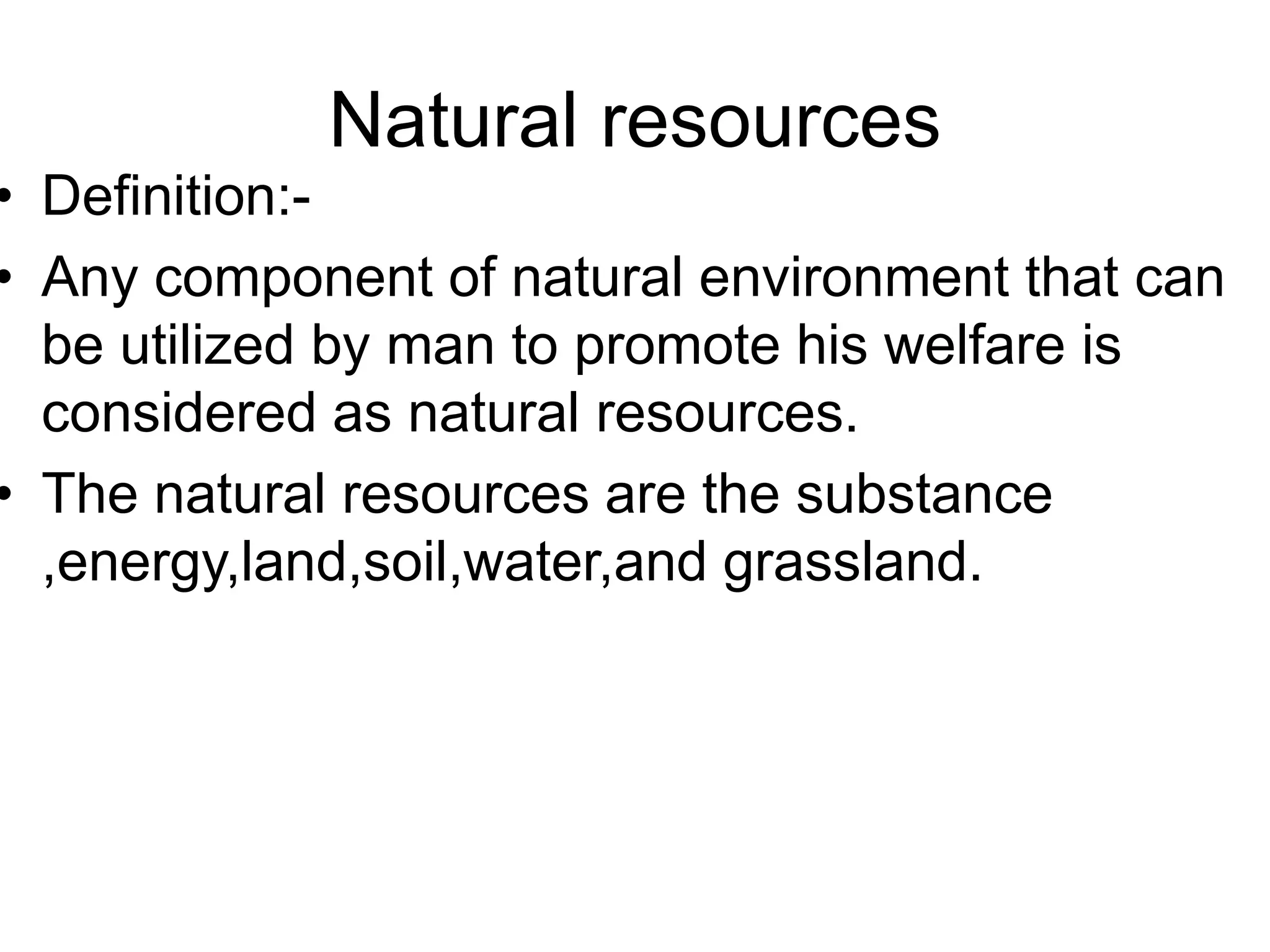 Natural resources

• Definition:-

• Any component of natural environment that can be utilized by man to promote his welfare is considered as natural resources.

• The natural resources are the substance ,energy,land,soil,water,and grassland.